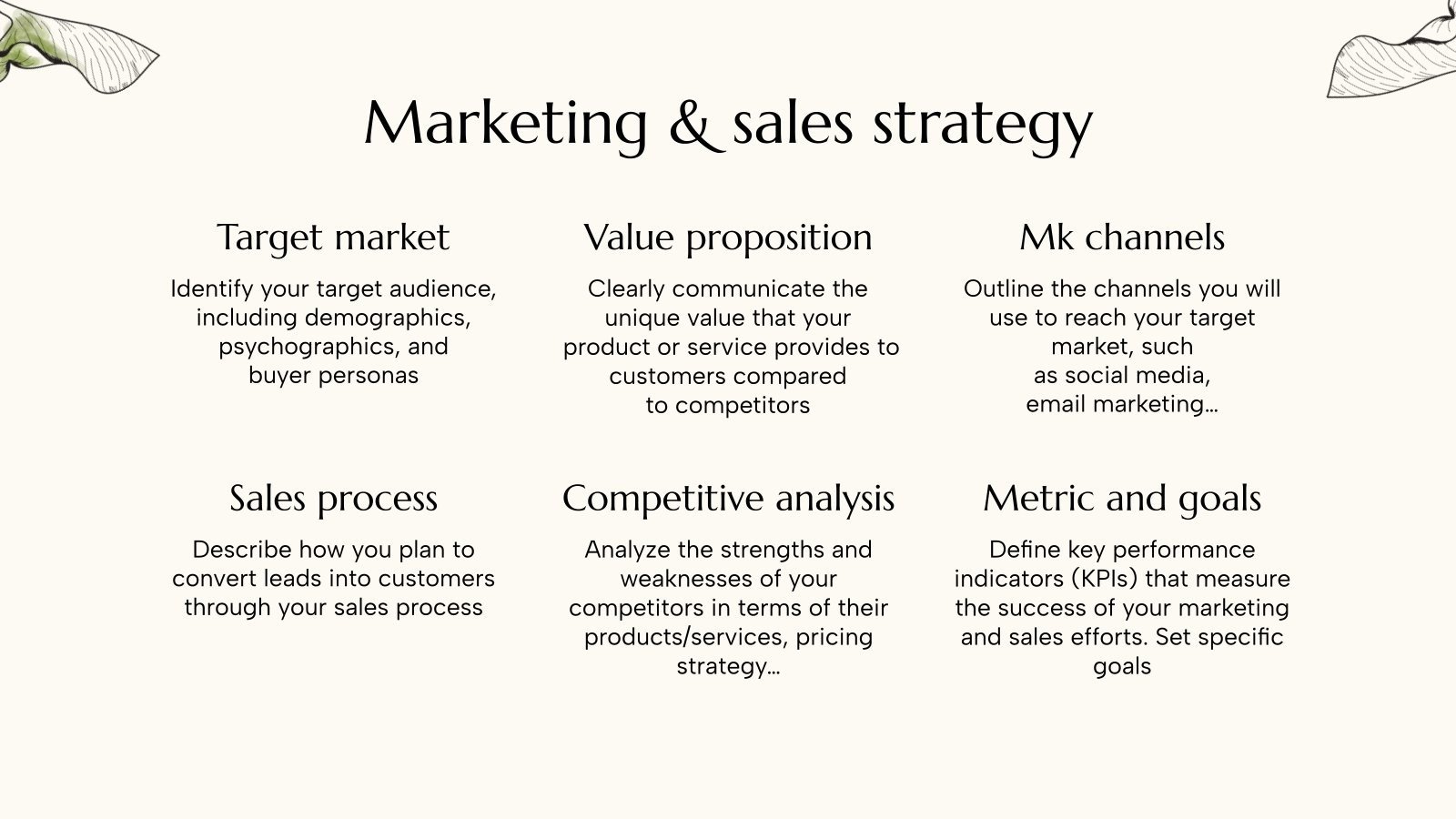 Marketing & sales strategy

Target market

Identify your target audience, including demographics, psychographics, and buyer personas

Value proposition

Clearly communicate the unique value that your product or service provides to customers compared to competitors

Mk channels

Outline the channels you will use to reach your target market, such as social media, email marketing…

Sales process

Describe how you plan to convert leads into customers through your sales process

Competitive analysis

Analyze the strengths and weaknesses of your competitors in terms of their products/services, pricing strategy…

Metric and goals

Define key performance indicators (KPIs) that measure the success of your marketing and sales efforts. Set specific goals